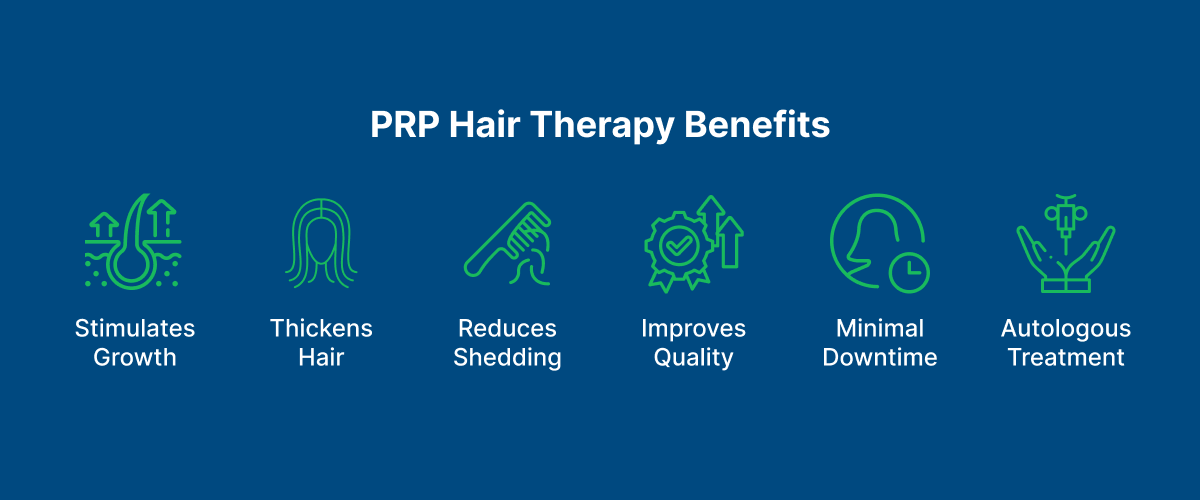 PRP Hair Therapy Benefits

Stimulates Growth

Thickens Hair

Reduces Shedding

Improves Quality

Minimal Downtime

Autologous Treatment